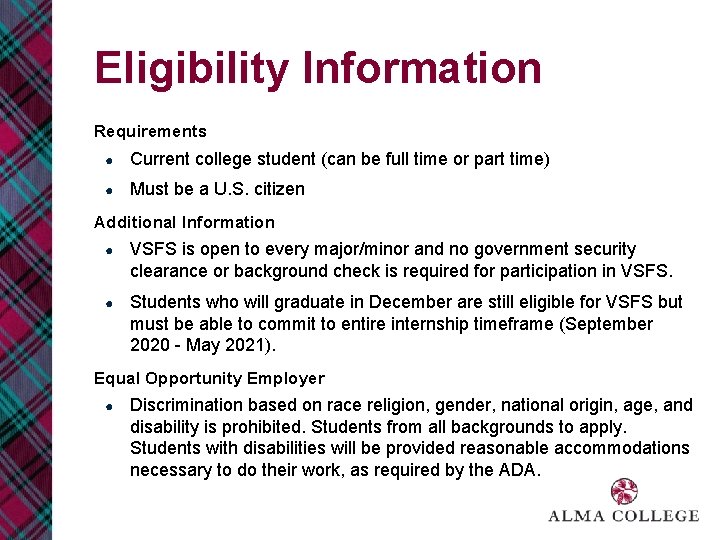 Eligibility Information

Requirements

- Current college student (can be full time or part time)
- Must be a U.S. citizen

Additional Information

- VSFS is open to every major/minor and no government security clearance or background check is required for participation in VSFS.
- Students who will graduate in December are still eligible for VSFS but must be able to commit to entire internship timeframe (September 2020 - May 2021).

Equal Opportunity Employer

- Discrimination based on race religion, gender, national origin, age, and disability is prohibited. Students from all backgrounds to apply. Students with disabilities will be provided reasonable accommodations necessary to do their work, as required by the ADA.

ALMA COLLEGE